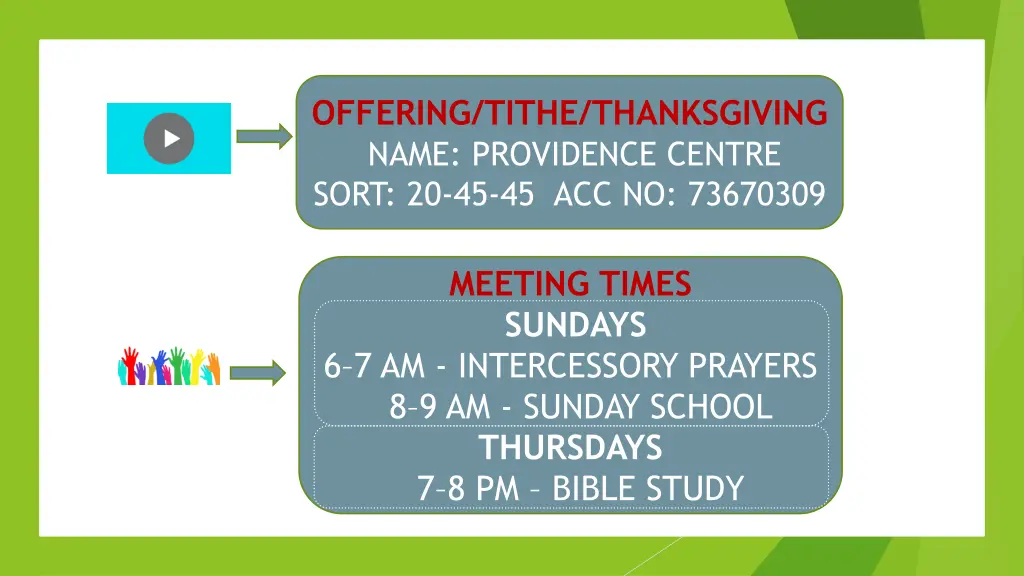 OFFERING/TITHE/THANKSGIVING
NAME: PROVIDENCE CENTRE
SORT: 20-45-45 ACC NO: 73670309

MEETING TIMES
SUNDAYS
6–7 AM - INTERCESSORY PRAYERS
8–9 AM - SUNDAY SCHOOL
THURSDAYS
7–8 PM – BIBLE STUDY